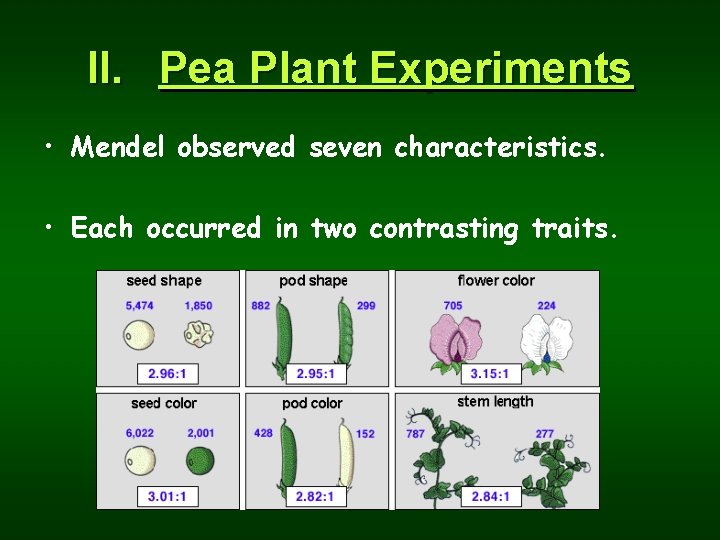 II. Pea Plant Experiments

• Mendel observed seven characteristics.

• Each occurred in two contrasting traits.

seed shape
5,474 1,850
2.96:1

pod shape
882 299
2.95:1

flower color
705 224
3.15:1

seed color
6,022 2,001
3.01:1

pod color
428 152
2.82:1

stem length
787 277
2.84:1